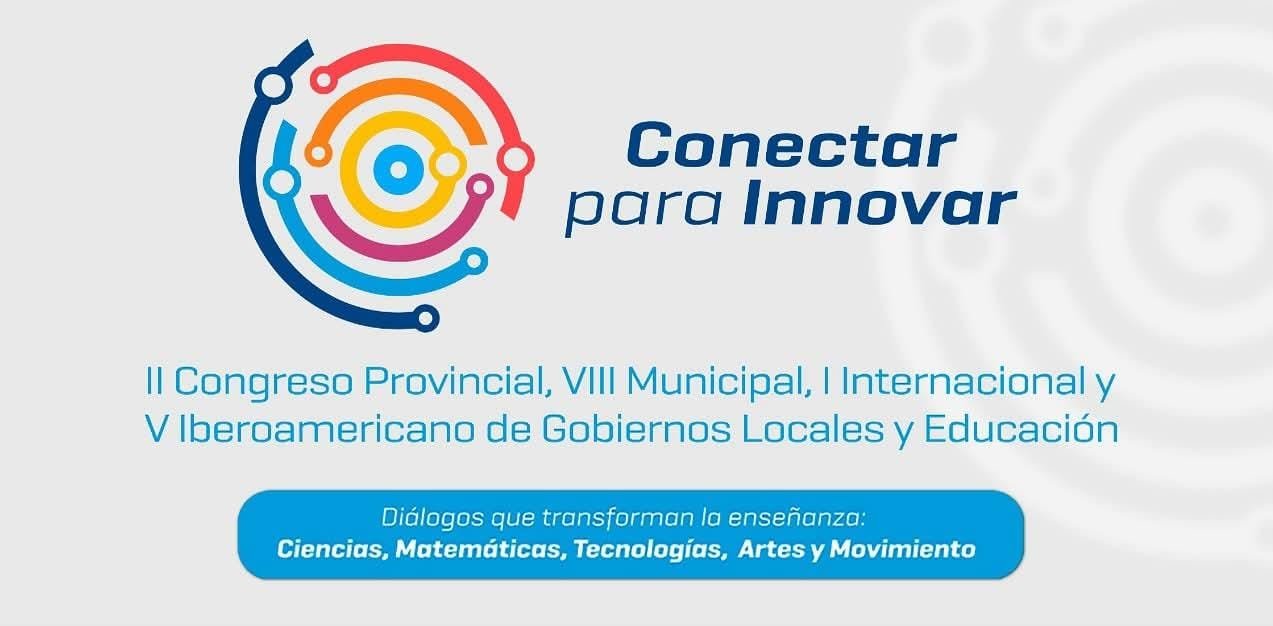 Conectar para Innovar

II Congreso Provincial, VIII Municipal, I Internacional y V Iberoamericano de Gobiernos Locales y Educación

Diálogos que transforman la enseñanza:
Ciencias, Matemáticas, Tecnologías, Artes y Movimiento